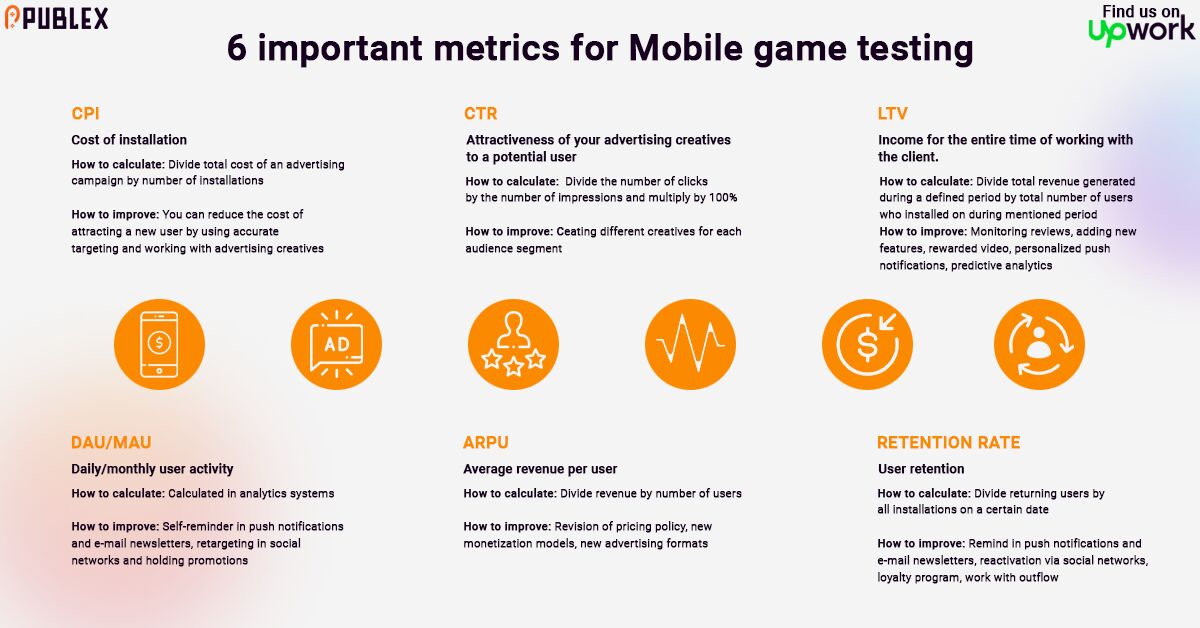 PUBLEX

Find us on Upwork

6 important metrics for Mobile game testing

CPI

Cost of installation

How to calculate: Divide total cost of an advertising campaign by number of installations

How to improve: You can reduce the cost of attracting a new user by using accurate targeting and working with advertising creatives

CTR

Attractiveness of your advertising creatives to a potential user

How to calculate: Divide the number of clicks by the number of impressions and multiply by 100%

How to improve: Ceating different creatives for each audience segment

LTV

Income for the entire time of working with the client.

How to calculate: Divide total revenue generated during a defined period by total number of users who installed on during mentioned period
How to improve: Monitoring reviews, adding new features, rewarded video, personalized push notifications, predictive analytics

AD

DAU/MAU

Daily/monthly user activity

How to calculate: Calculated in analytics systems

How to improve: Self-reminder in push notifications and e-mail newsletters, retargeting in social networks and holding promotions

ARPU

Average revenue per user

How to calculate: Divide revenue by number of users

How to improve: Revision of pricing policy, new monetization models, new advertising formats

RETENTION RATE

User retention

How to calculate: Divide returning users by all installations on a certain date

How to improve: Remind in push notifications and e-mail newsletters, reactivation via social networks, loyalty program, work with outflow